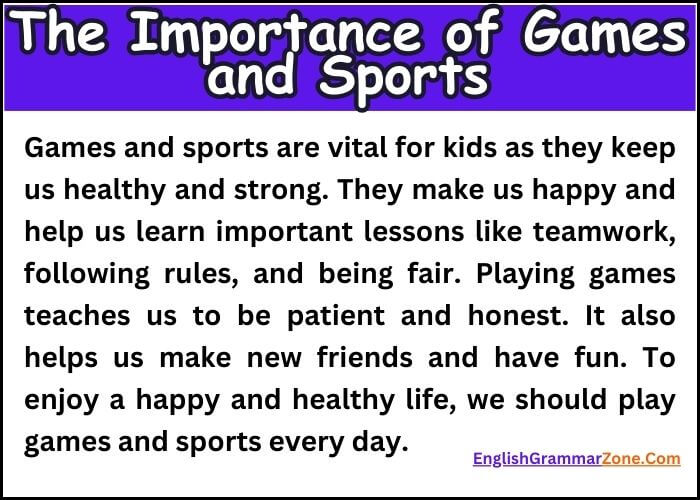 The Importance of Games and Sports

Games and sports are vital for kids as they keep us healthy and strong. They make us happy and help us learn important lessons like teamwork, following rules, and being fair. Playing games teaches us to be patient and honest. It also helps us make new friends and have fun. To enjoy a happy and healthy life, we should play games and sports every day.

EnglishGrammarZone.Com